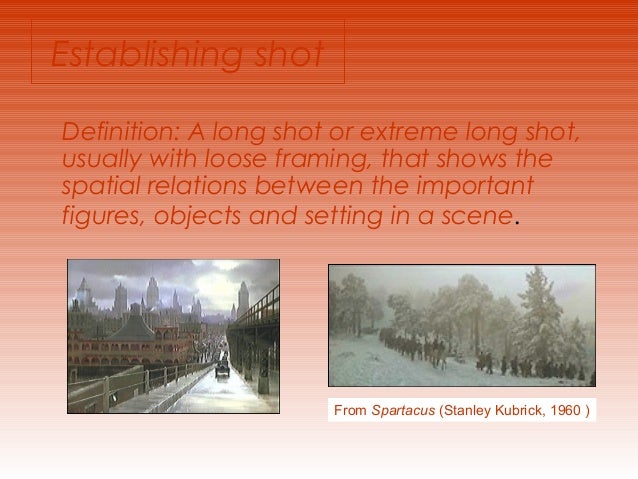 Establishing shot

Definition: A long shot or extreme long shot, usually with loose framing, that shows the spatial relations between the important figures, objects and setting in a scene.

From Spartacus (Stanley Kubrick, 1960 )